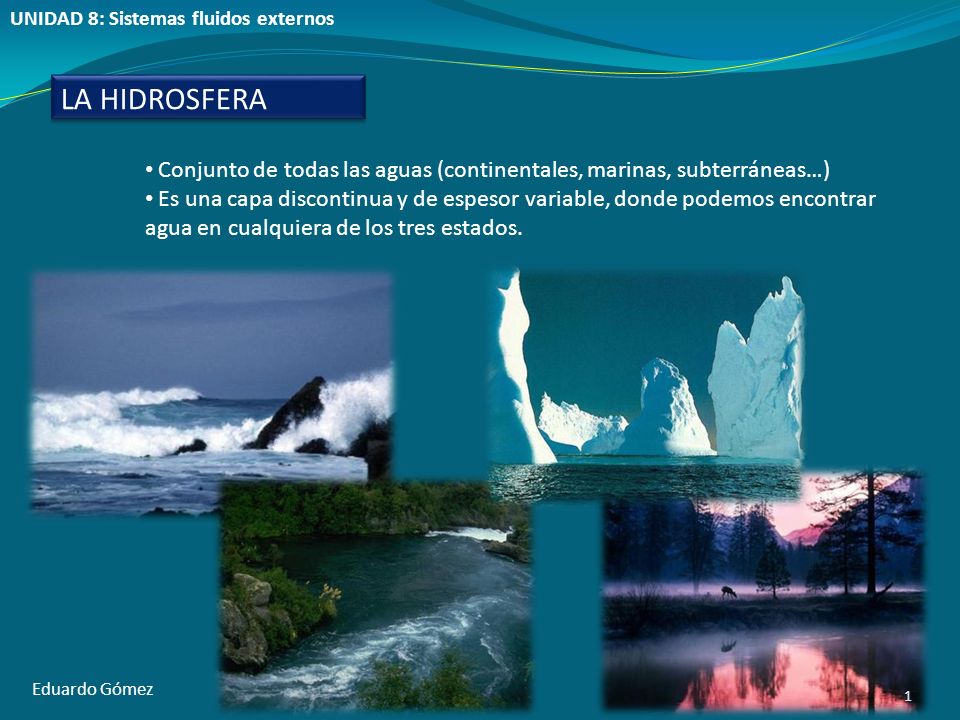 UNIDAD 8: Sistemas fluidos externos

LA HIDROSFERA

• Conjunto de todas las aguas (continentales, marinas, subterráneas…)
• Es una capa discontinua y de espesor variable, donde podemos encontrar agua en cualquiera de los tres estados.

Eduardo Gómez

1